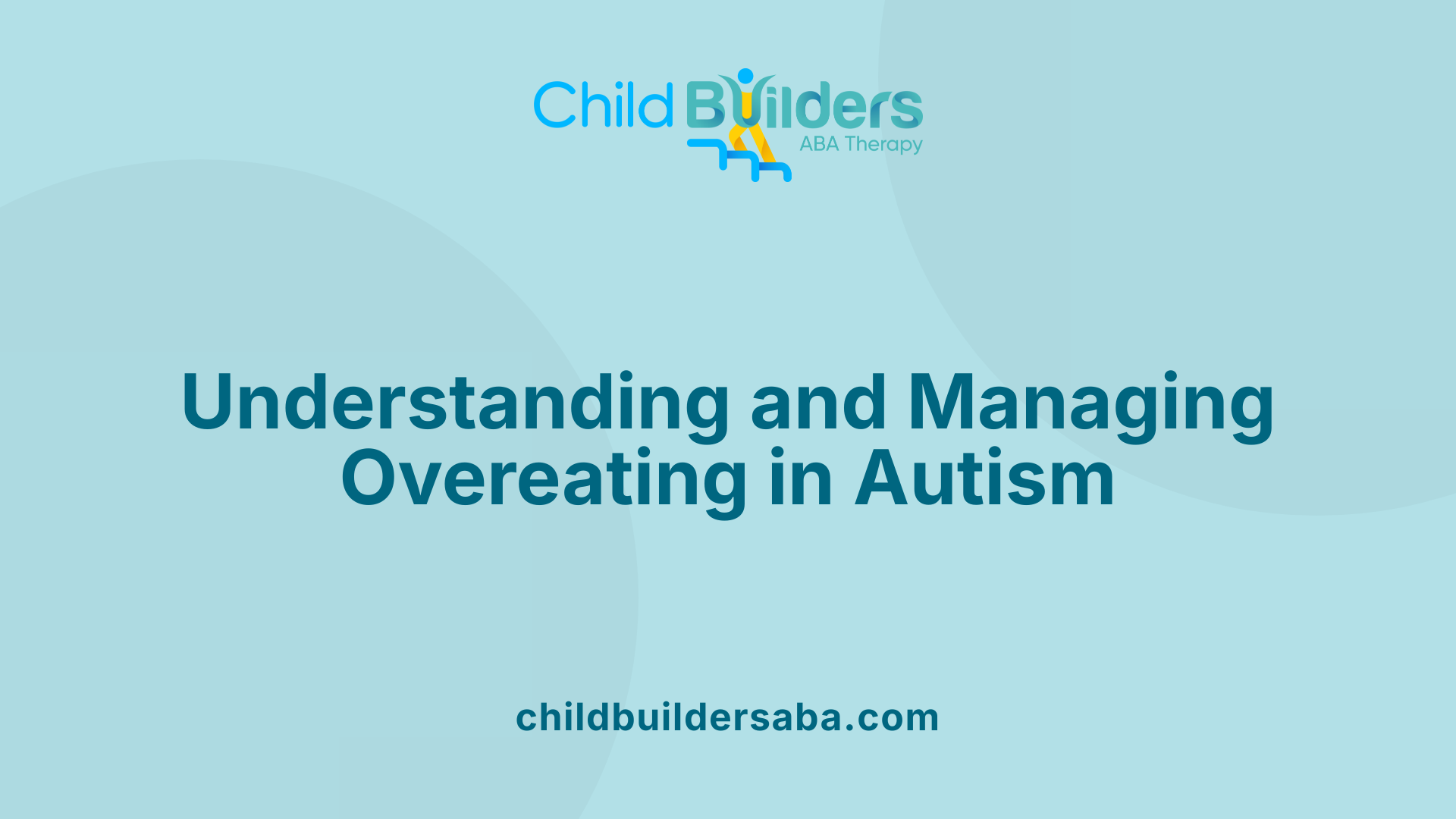 Child Builders
ABA Therapy

Understanding and Managing Overeating in Autism

childbuildersaba.com